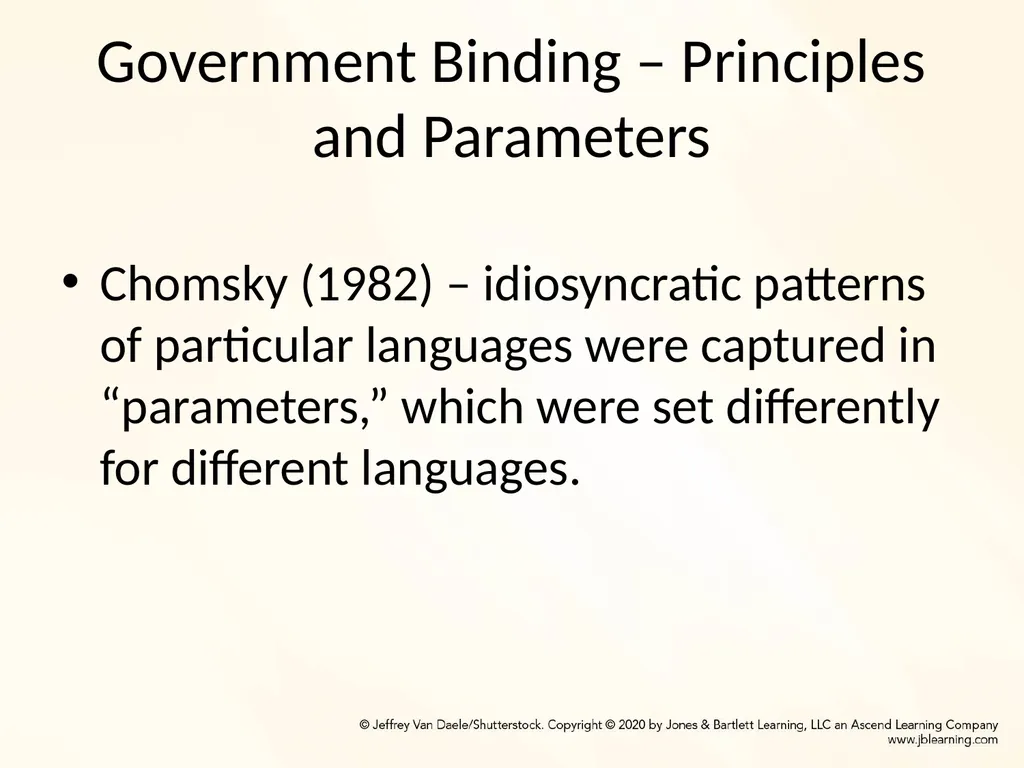 Government Binding – Principles and Parameters

• Chomsky (1982) – idiosyncratic patterns of particular languages were captured in “parameters,” which were set differently for different languages.

© Jeffrey Van Daele/Shutterstock. Copyright © 2020 by Jones & Bartlett Learning, LLC an Ascend Learning Company
www.jblearning.com